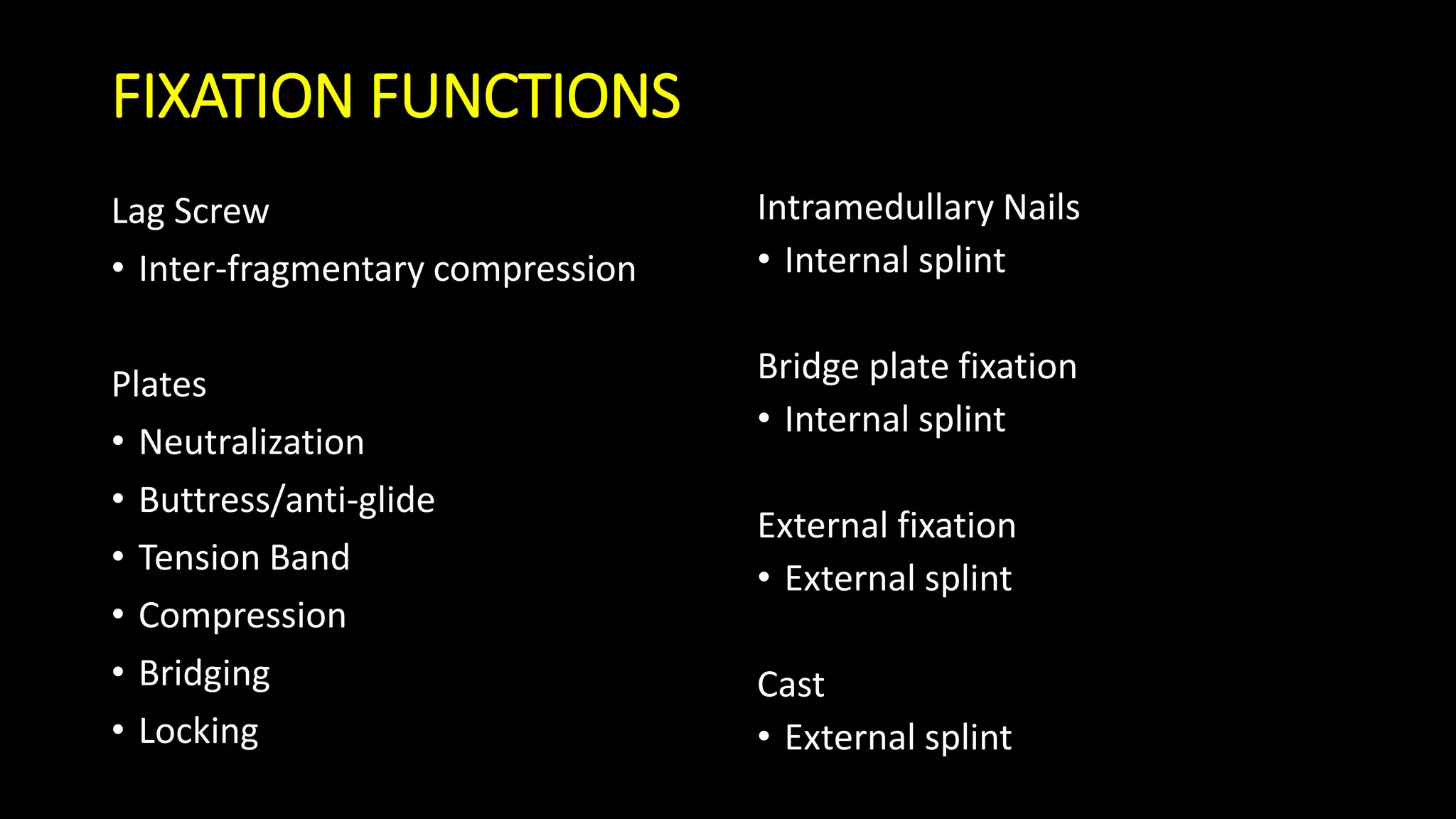 FIXATION FUNCTIONS

Lag Screw
• Inter-fragmentary compression

Plates
• Neutralization
• Buttress/anti-glide
• Tension Band
• Compression
• Bridging
• Locking

Intramedullary Nails
• Internal splint

Bridge plate fixation
• Internal splint

External fixation
• External splint

Cast
• External splint